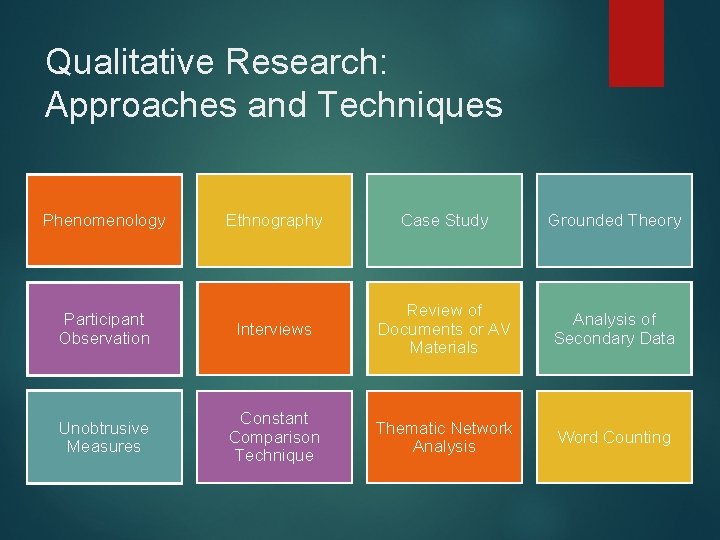 Qualitative Research: Approaches and Techniques

Phenomenology

Ethnography

Case Study

Grounded Theory

Participant Observation

Interviews

Review of Documents or AV Materials

Analysis of Secondary Data

Unobtrusive Measures

Constant Comparison Technique

Thematic Network Analysis

Word Counting